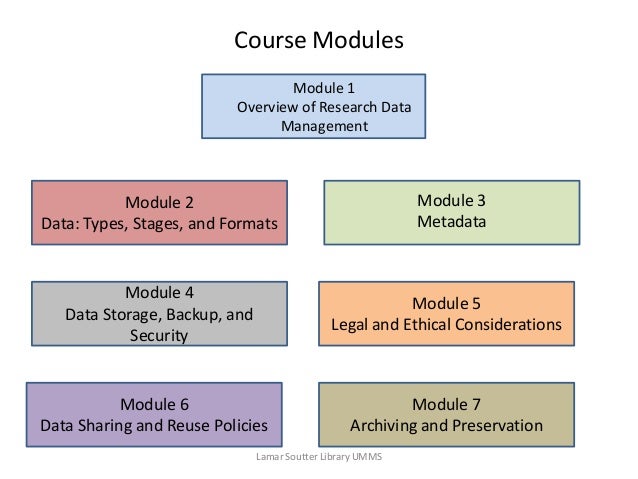 Course Modules

Module 1
Overview of Research Data Management

Module 2
Data: Types, Stages, and Formats

Module 3
Metadata

Module 4
Data Storage, Backup, and Security

Module 5
Legal and Ethical Considerations

Module 6
Data Sharing and Reuse Policies

Module 7
Archiving and Preservation

Lamar Soutter Library UMMS